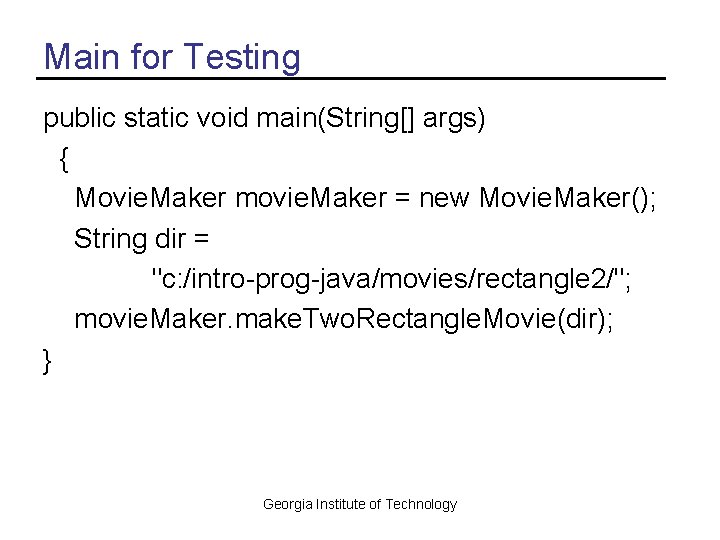 Main for Testing

public static void main(String[] args)
{
MovieMaker movieMaker = new MovieMaker();
String dir =
"c:/intro-prog-java/movies/rectangle2/";
movieMaker.makeTwoRectangleMovie(dir);
}

Georgia Institute of Technology